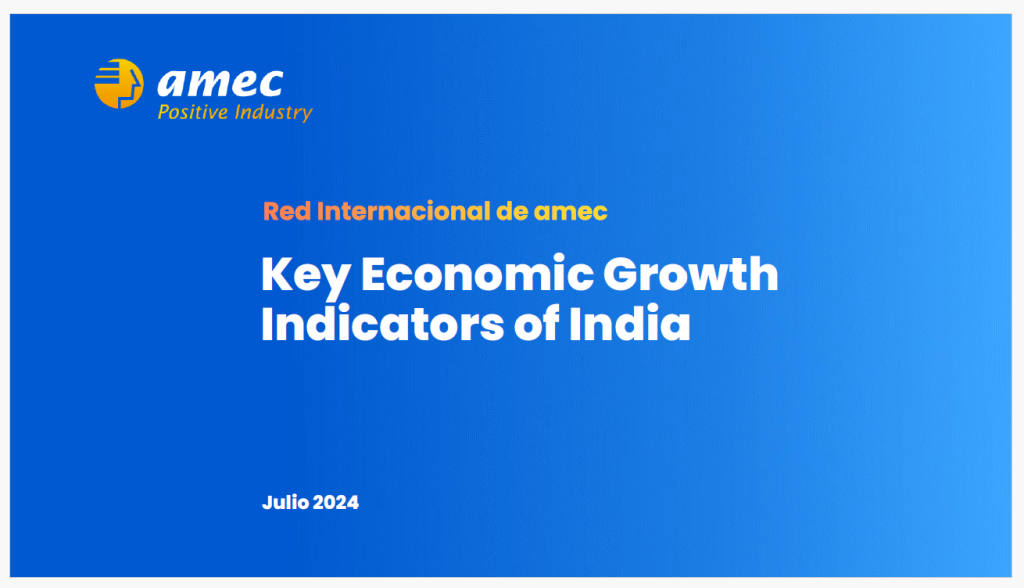 amec
Positive Industry

Red Internacional de amec

Key Economic Growth Indicators of India

Julio 2024